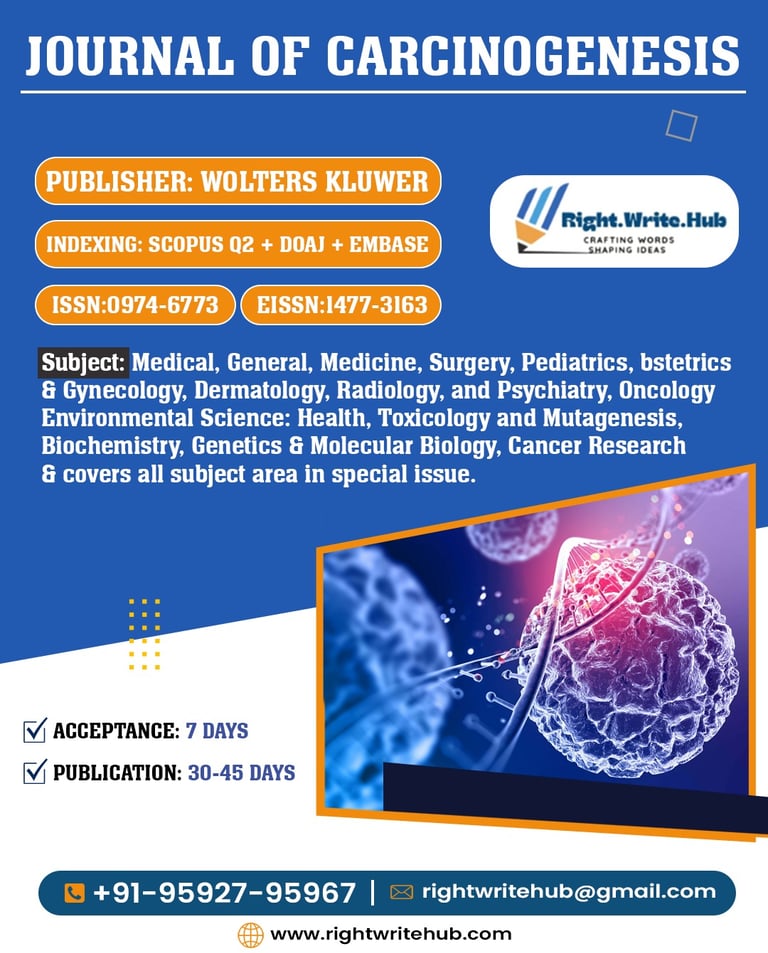 JOURNAL OF CARCINOGENESIS

PUBLISHER: WOLTERS KLUWER

INDEXING: SCOPUS Q2 + DOAJ + EMBASE

ISSN:0974-6773

EISSN:1477-3163

Right.Write.Hub
CRAFTING WORDS
SHAPING IDEAS

Subject: Medical, General, Medicine, Surgery, Pediatrics, bstetrics & Gynecology, Dermatology, Radiology, and Psychiatry, Oncology Environmental Science: Health, Toxicology and Mutagenesis, Biochemistry, Genetics & Molecular Biology, Cancer Research & covers all subject area in special issue.

ACCEPTANCE: 7 DAYS

PUBLICATION: 30-45 DAYS

+91-95927-95967 | rightwritehub@gmail.com

www.rightwritehub.com